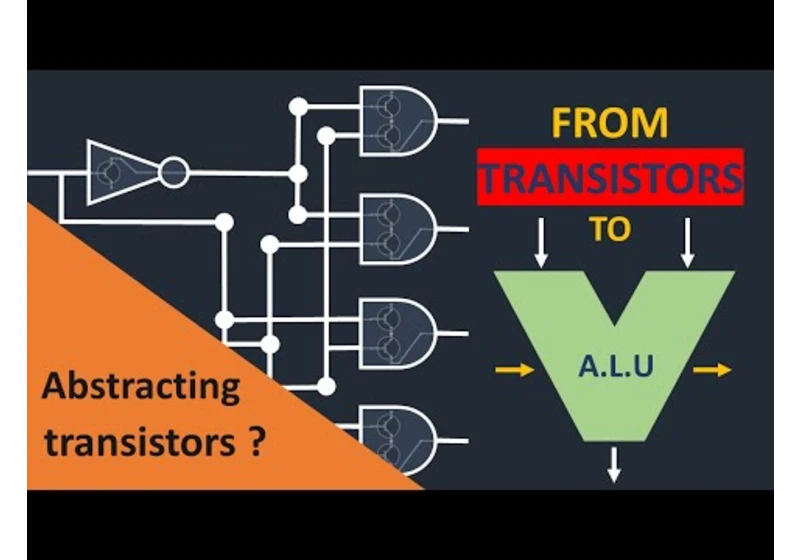 FROM
TRANSISTORS
TO

A.L.U

Abstracting transistors ?